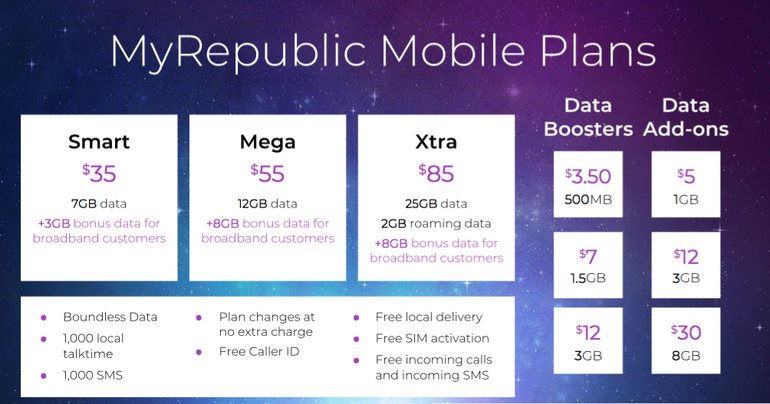 MyRepublic Mobile Plans

Smart
$35
7GB data
+3GB bonus data for broadband customers

Mega
$55
12GB data
+8GB bonus data for broadband customers

Xtra
$85
25GB data
2GB roaming data
+8GB bonus data for broadband customers

- Boundless Data
- 1,000 local talktime
- 1,000 SMS

- Plan changes at no extra charge
- Free Caller ID

- Free local delivery
- Free SIM activation
- Free incoming calls and incoming SMS

Data Boosters
$3.50
500MB
$7
1.5GB
$12
3GB

Data Add-ons
$5
1GB
$12
3GB
$30
8GB